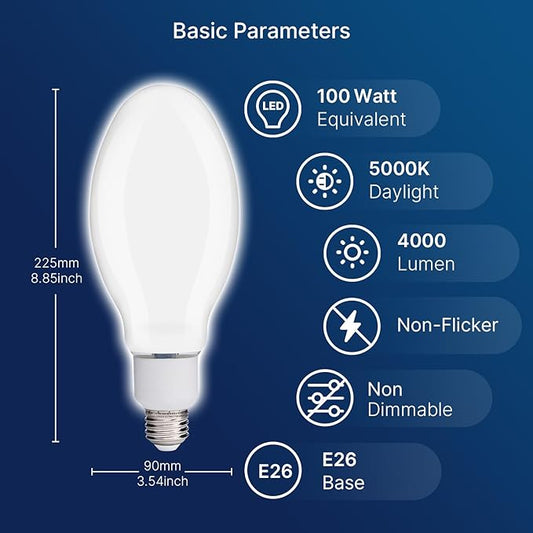 Basic Parameters

225mm
8.85inch

90mm
3.54inch

LED

100 Watt
Equivalent

5000K
Daylight

4000
Lumen

Non-Flicker

Non
Dimmable

E26

E26
Base